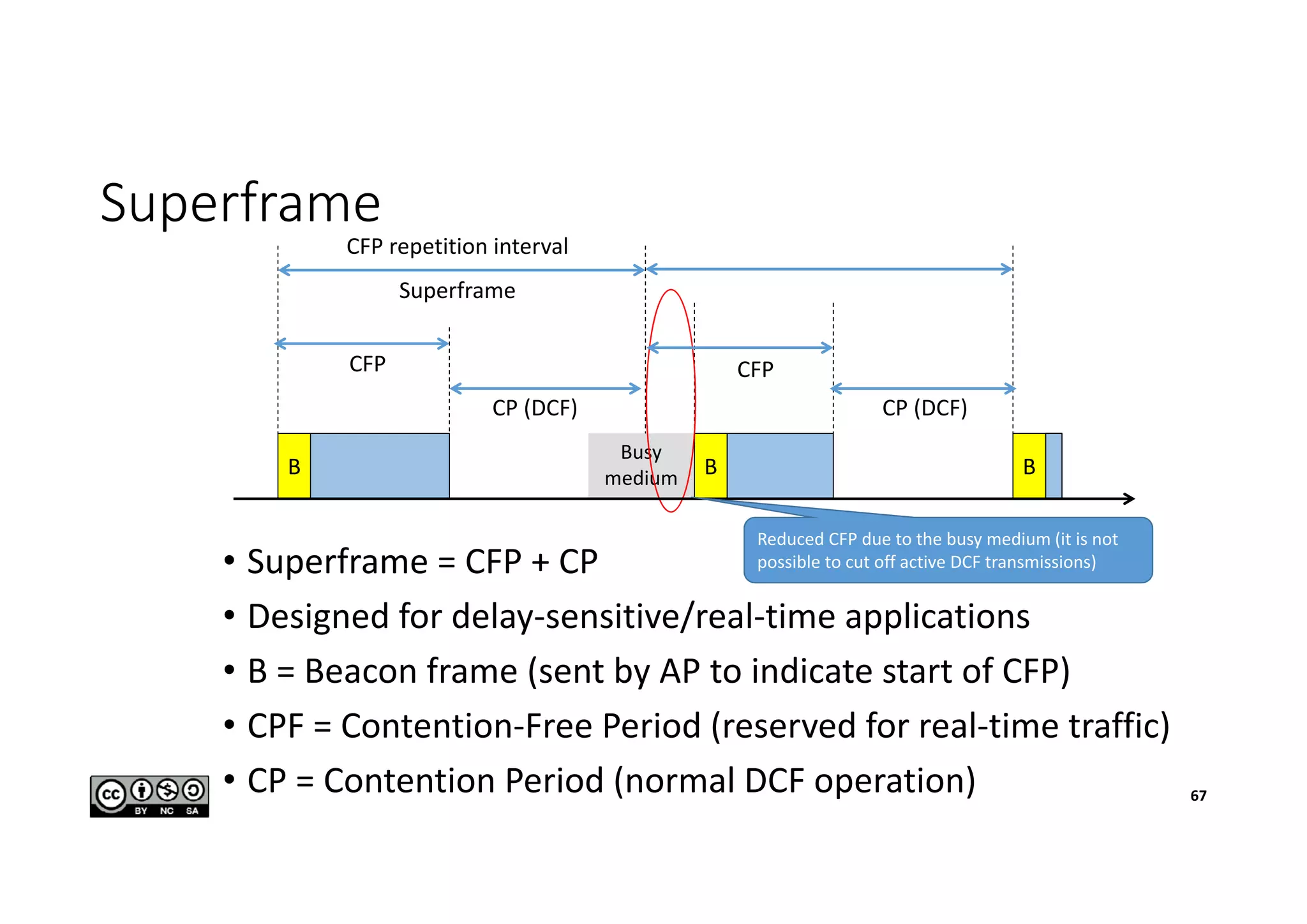 Superframe

CFP repetition interval

Superframe

CFP

CP (DCF)

CFP

CP (DCF)

B

Busy medium

B

B

Reduced CFP due to the busy medium (it is not possible to cut off active DCF transmissions)

• Superframe = CFP + CP

• Designed for delay-sensitive/real-time applications

• B = Beacon frame (sent by AP to indicate start of CFP)

• CPF = Contention-Free Period (reserved for real-time traffic)

• CP = Contention Period (normal DCF operation)

cc BY NC SA

67